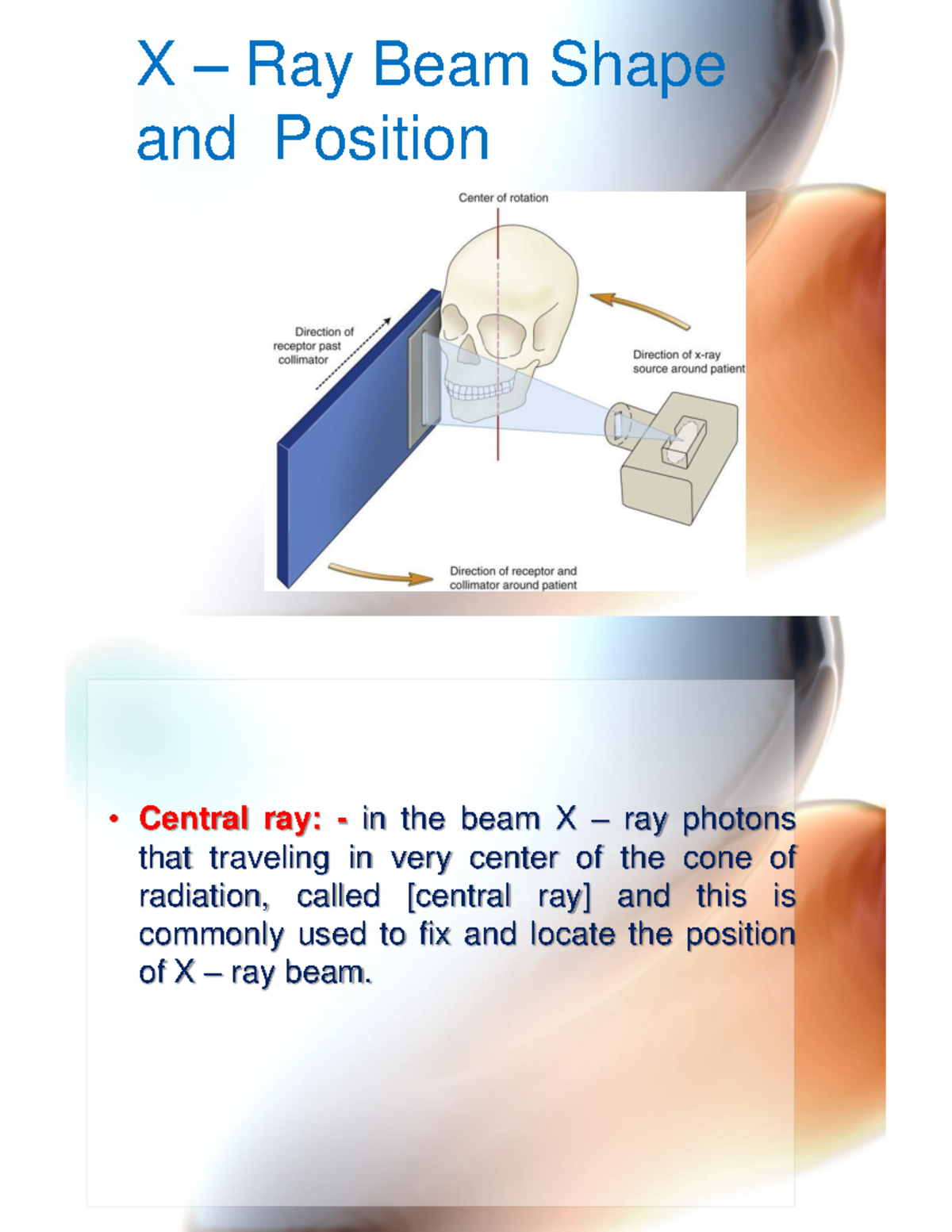 X – Ray Beam Shape and Position

Center of rotation

Direction of receptor past collimator

Direction of x-ray source around patient

Direction of receptor and collimator around patient

• Central ray: - in the beam X – ray photons that traveling in very center of the cone of radiation, called [central ray] and this is commonly used to fix and locate the position of X – ray beam.